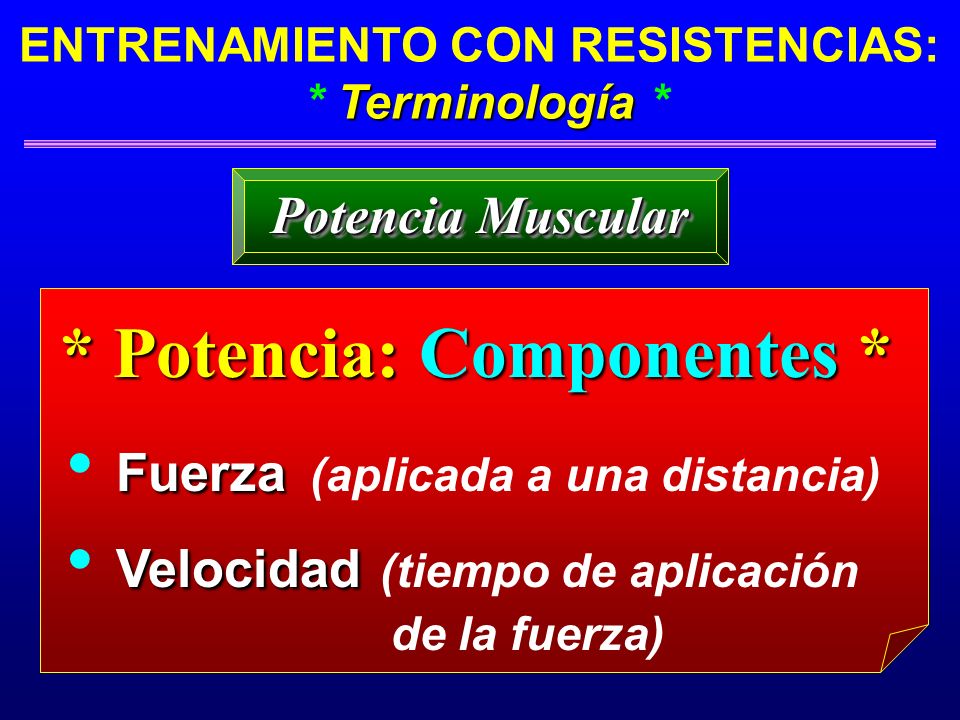 ENTRENAMIENTO CON RESISTENCIAS:
* Terminología *

Potencia Muscular

* Potencia: Componentes *

• Fuerza (aplicada a una distancia)

• Velocidad (tiempo de aplicación de la fuerza)